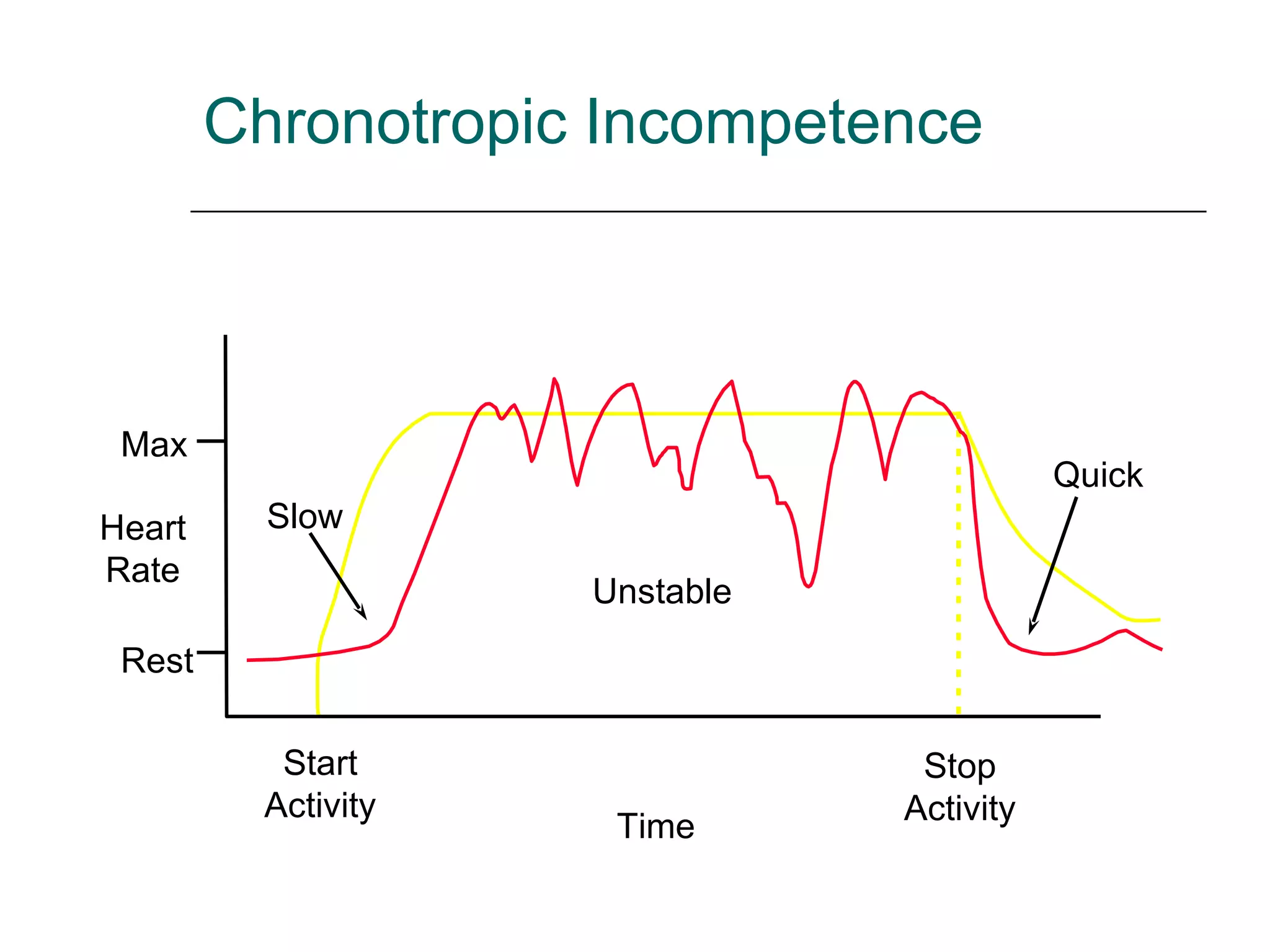 Chronotropic Incompetence

Max

Heart Rate

Rest

Slow

Unstable

Quick

Start Activity

Time

Stop Activity